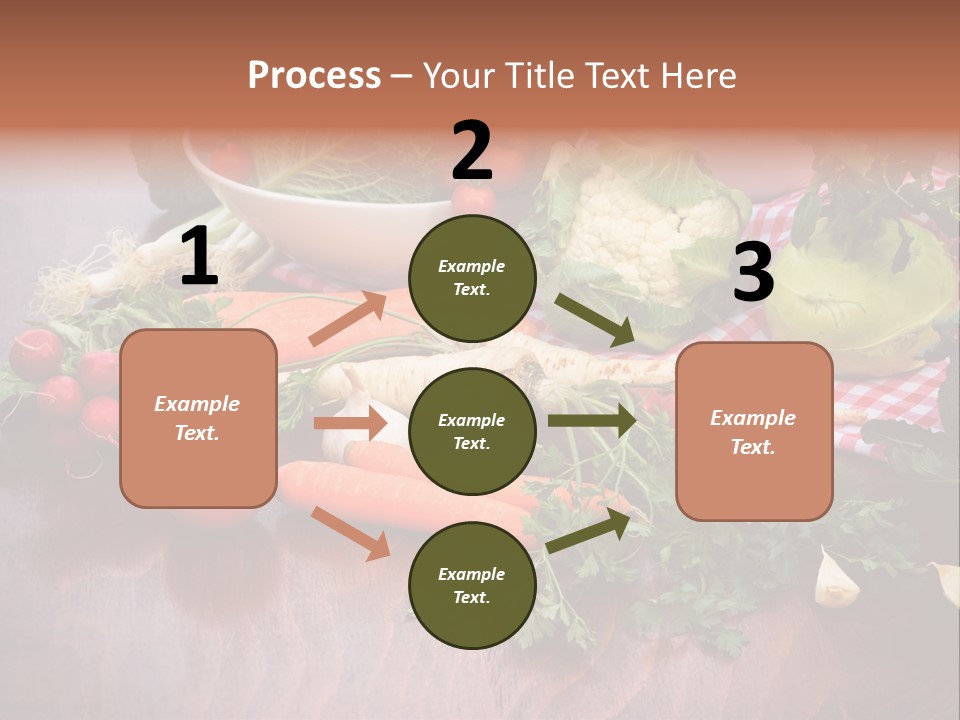 Process – Your Title Text Here

1

Example Text.

2

Example Text.

Example Text.

Example Text.

3

Example Text.